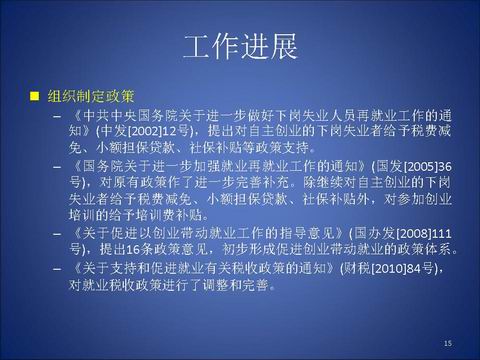 工作进展

■ 组织制定政策

– 《中共中央国务院关于进一步做好下岗失业人员再就业工作的通知》(中发[2002]12号)，提出对自主创业的下岗失业者给予税费减免、小额担保贷款、社保补贴等政策支持。

– 《国务院关于进一步加强就业再就业工作的通知》(国发[2005]36号)，对原有政策作了进一步完善补充。除继续对自主创业的下岗失业者给予税费减免、小额担保贷款、社保补贴外，对参加创业培训的给予培训费补贴。

– 《关于促进以创业带动就业工作的指导意见》(国办发[2008]111号)，提出16条政策意见，初步形成促进创业带动就业的政策体系。

– 《关于支持和促进就业有关税收政策的通知》(财税[2010]84号)，对就业税收政策进行了调整和完善。

15